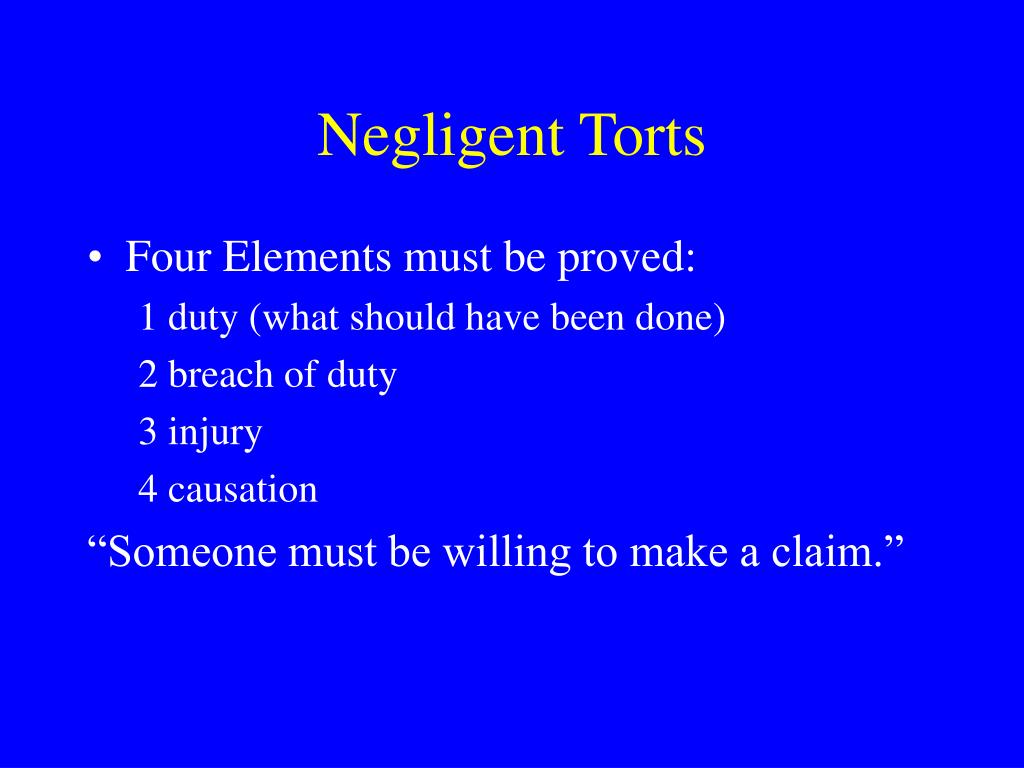 Negligent Torts

• Four Elements must be proved:

1 duty (what should have been done)

2 breach of duty

3 injury

4 causation

“Someone must be willing to make a claim.”